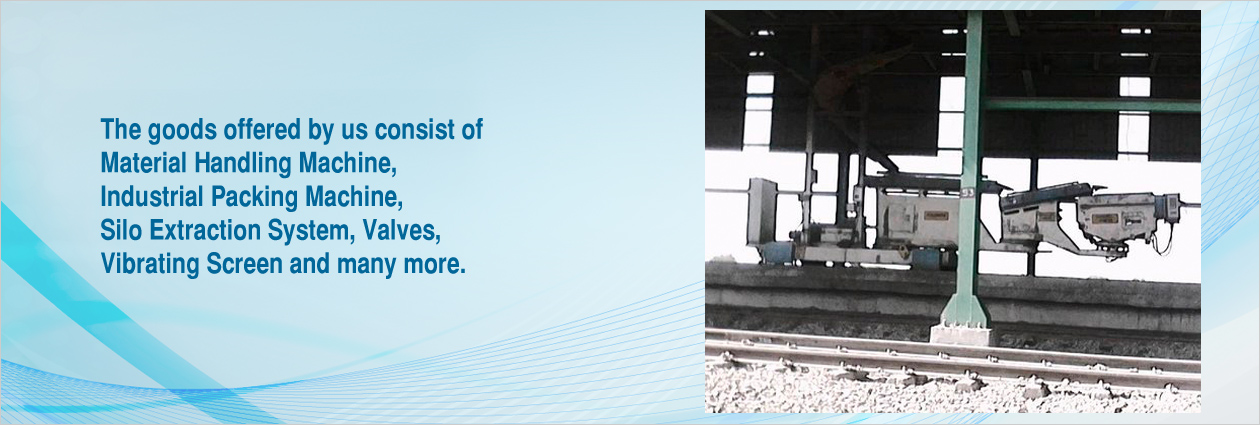 The goods offered by us consist of Material Handling Machine, Industrial Packing Machine, Silo Extraction System, Valves, Vibrating Screen and many more.